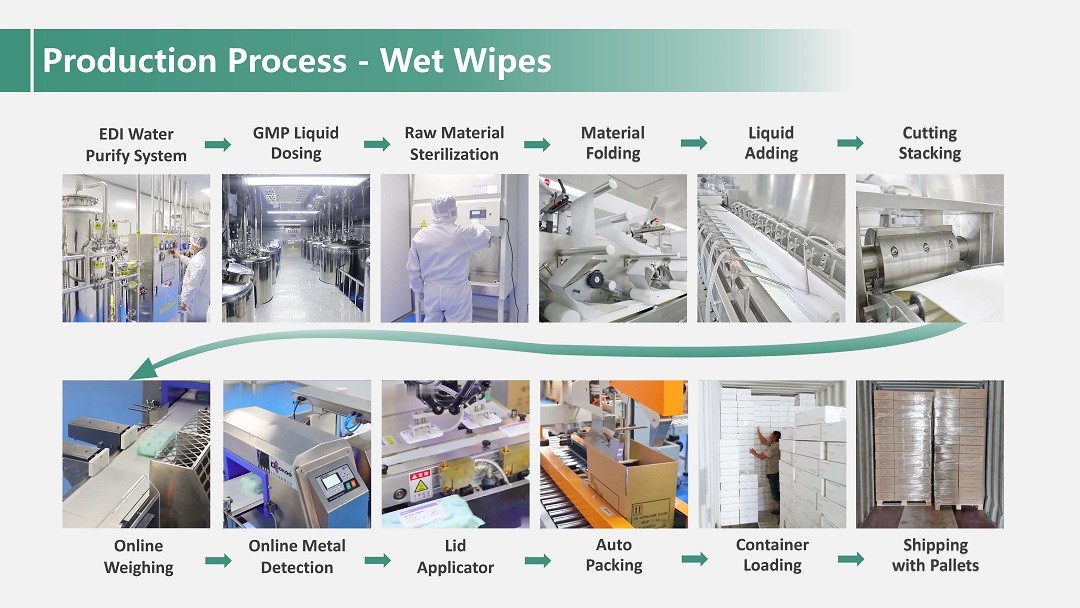 Production Process - Wet Wipes

EDI Water Purify System

GMP Liquid Dosing

Raw Material Sterilization

Material Folding

Liquid Adding

Cutting Stacking

Online Weighing

Online Metal Detection

Lid Applicator

Auto Packing

Container Loading

Shipping with Pallets